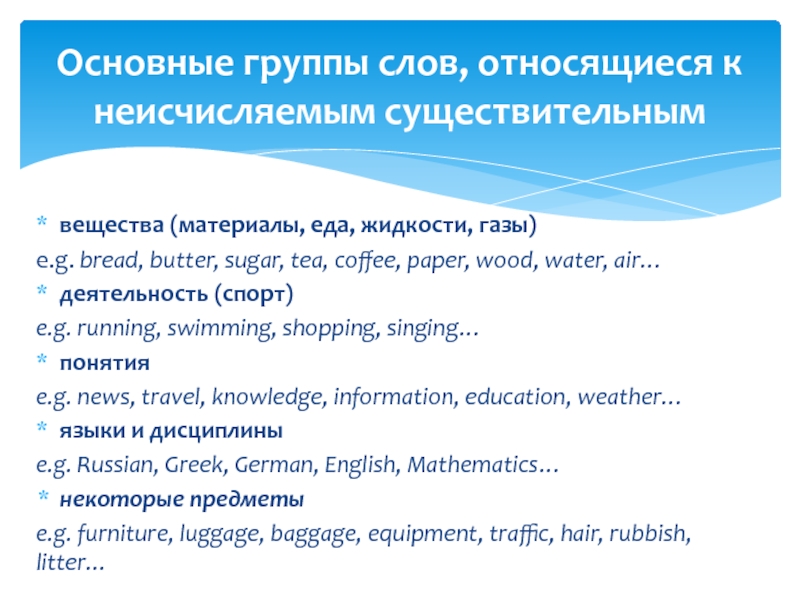 Основные группы слов, относящиеся к неисчисляемым существительным

* вещества (материалы, еда, жидкости, газы)
e.g. bread, butter, sugar, tea, coffee, paper, wood, water, air…
* деятельность (спорт)
e.g. running, swimming, shopping, singing…
* понятия
e.g. news, travel, knowledge, information, education, weather…
* языки и дисциплины
e.g. Russian, Greek, German, English, Mathematics…
* некоторые предметы
e.g. furniture, luggage, baggage, equipment, traffic, hair, rubbish, litter…